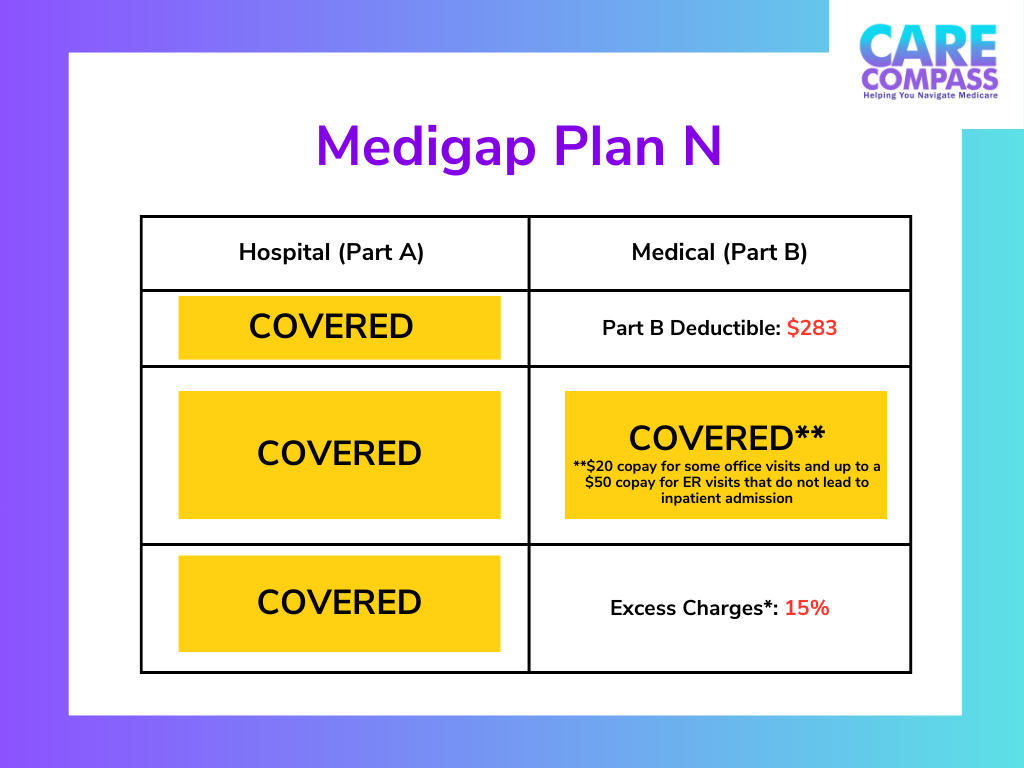 CARE COMPASS
Helping You Navigate Medicare

Medigap Plan N

| Hospital (Part A) | Medical (Part B) |
|---|---|
| COVERED | Part B Deductible: \$283 |
| COVERED | COVERED** **\$20 copay for some office visits and up to a \$50 copay for ER visits that do not lead to inpatient admission |
| COVERED | Excess Charges*: 15% |